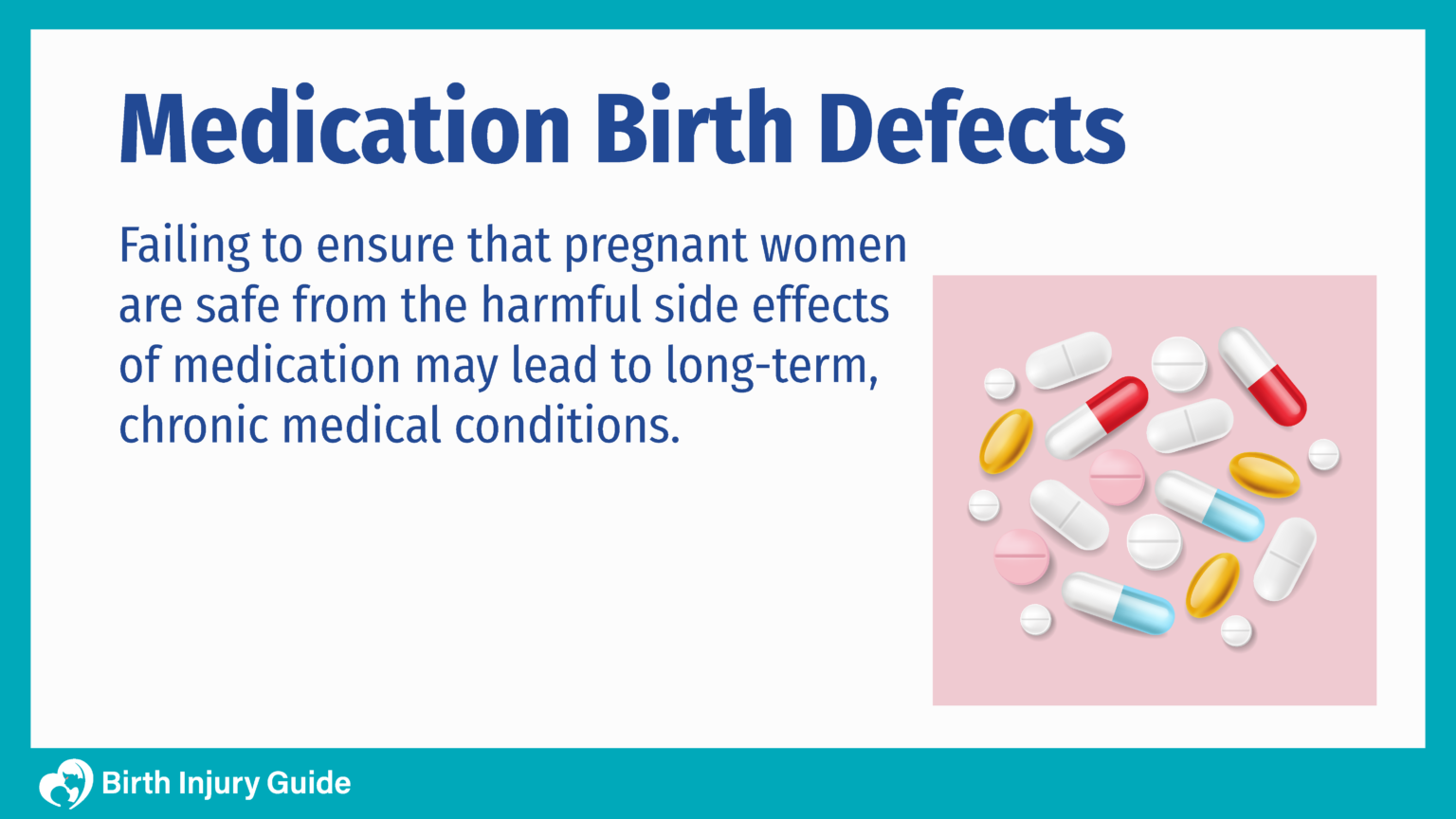 Medication Birth Defects

Failing to ensure that pregnant women are safe from the harmful side effects of medication may lead to long-term, chronic medical conditions.

Birth Injury Guide